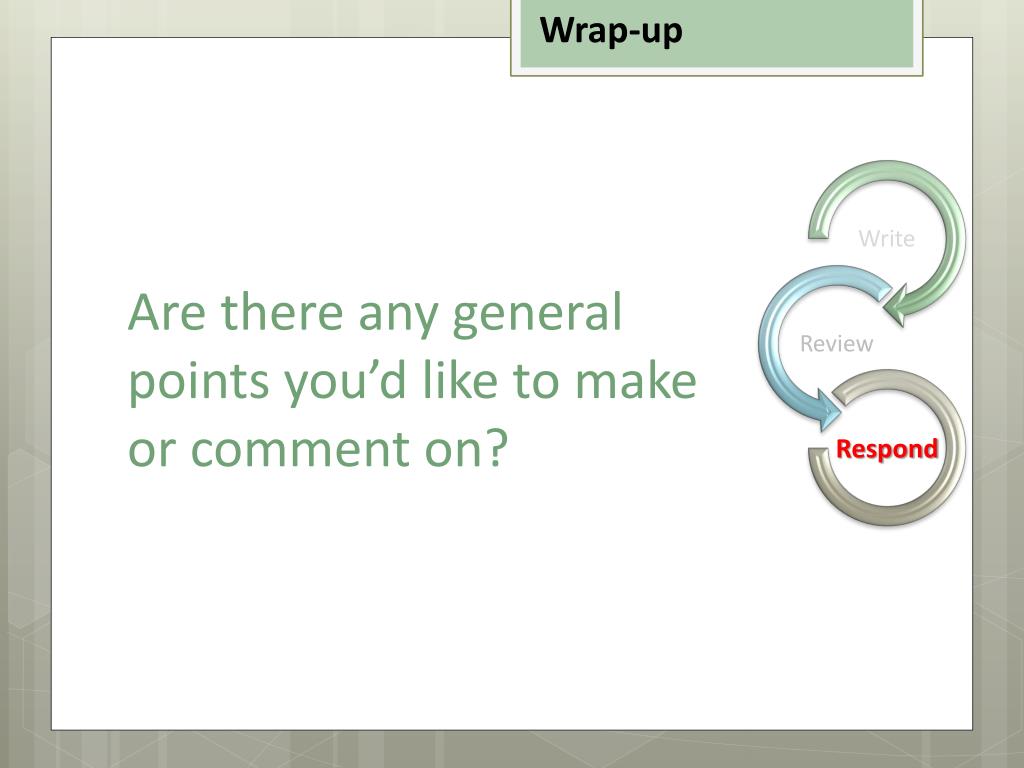 Wrap-up

Are there any general points you’d like to make or comment on?

Write

Review

Respond